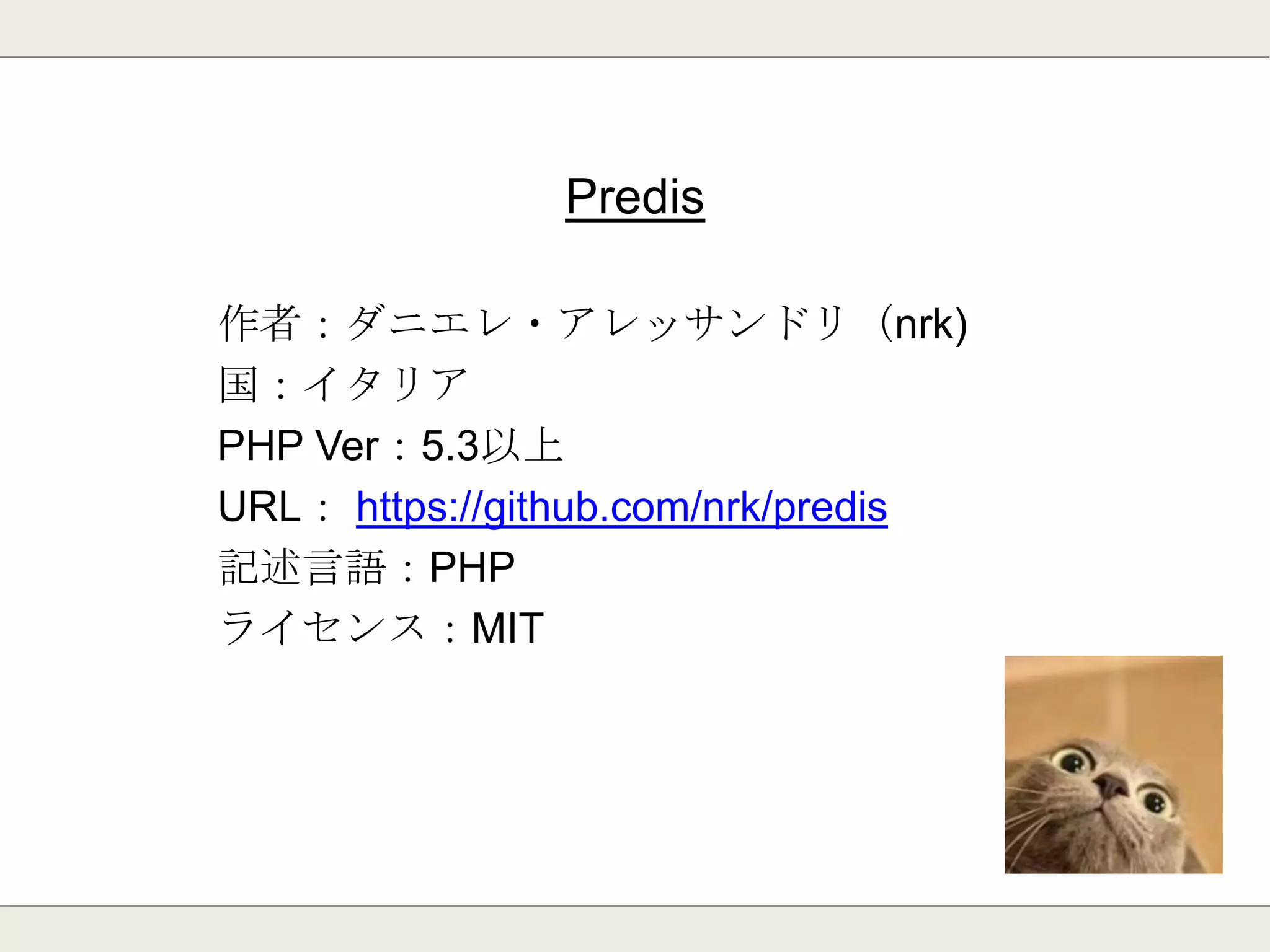 Predis

作者：ダニエレ・アレッサンドリ（nrk)
国：イタリア
PHP Ver：5.3以上
URL： https://github.com/nrk/predis
記述言語：PHP
ライセンス：MIT